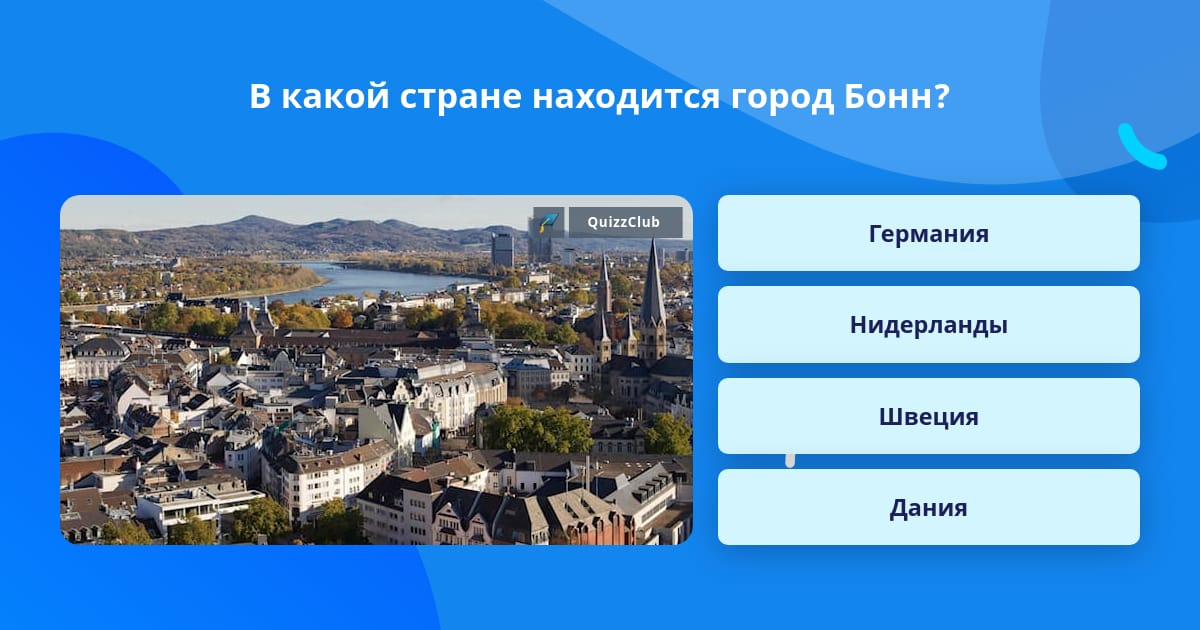 В какой стране находится город Бонн?

QuizzClub

Германия

Нидерланды

Швеция

Дания